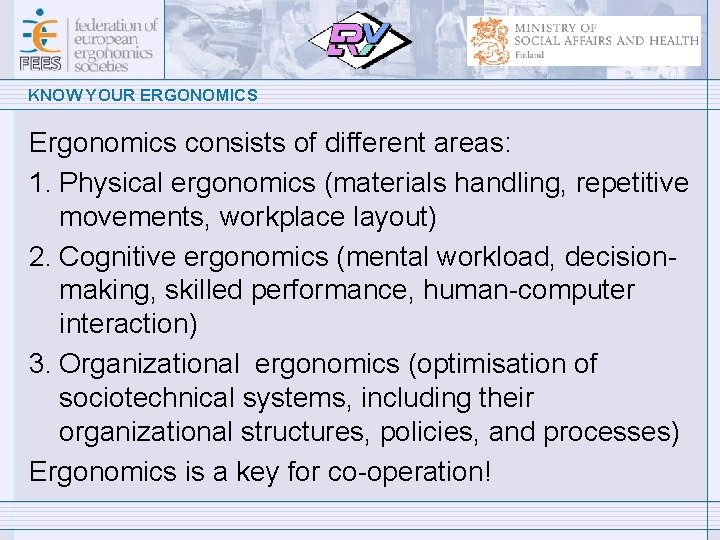 FEES federation of european ergonomics societies

RV

MINISTRY OF SOCIAL AFFAIRS AND HEALTH Finland

KNOW YOUR ERGONOMICS

Ergonomics consists of different areas:

1. Physical ergonomics (materials handling, repetitive movements, workplace layout)

2. Cognitive ergonomics (mental workload, decision-making, skilled performance, human-computer interaction)

3. Organizational ergonomics (optimisation of sociotechnical systems, including their organizational structures, policies, and processes)

Ergonomics is a key for co-operation!